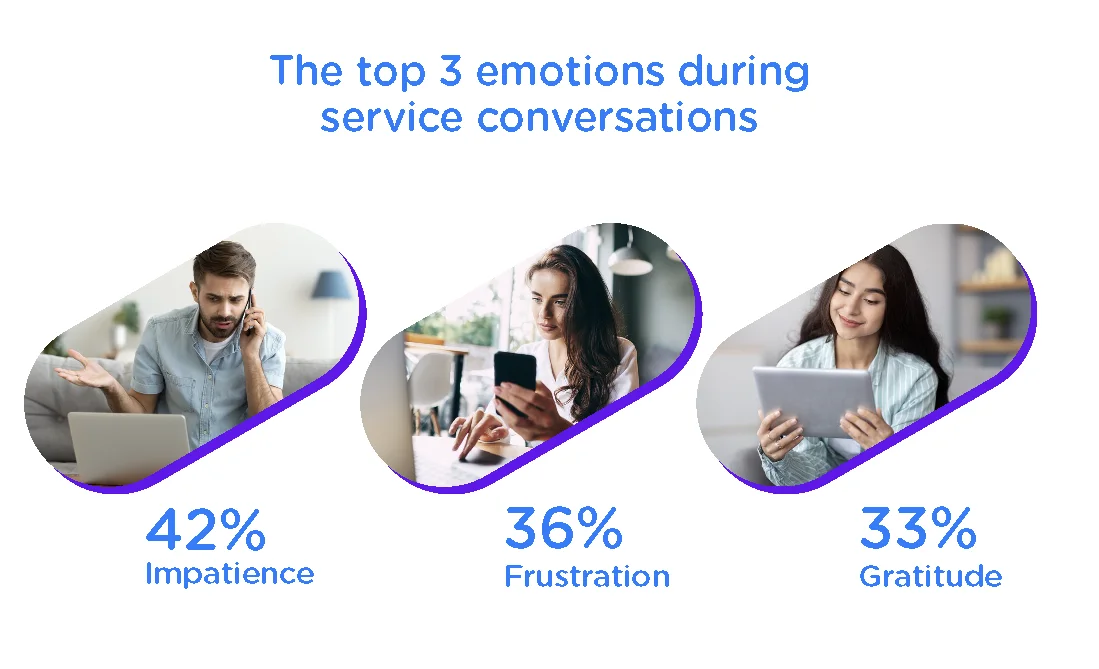 The top 3 emotions during service conversations

42%
Impatience

36%
Frustration

33%
Gratitude